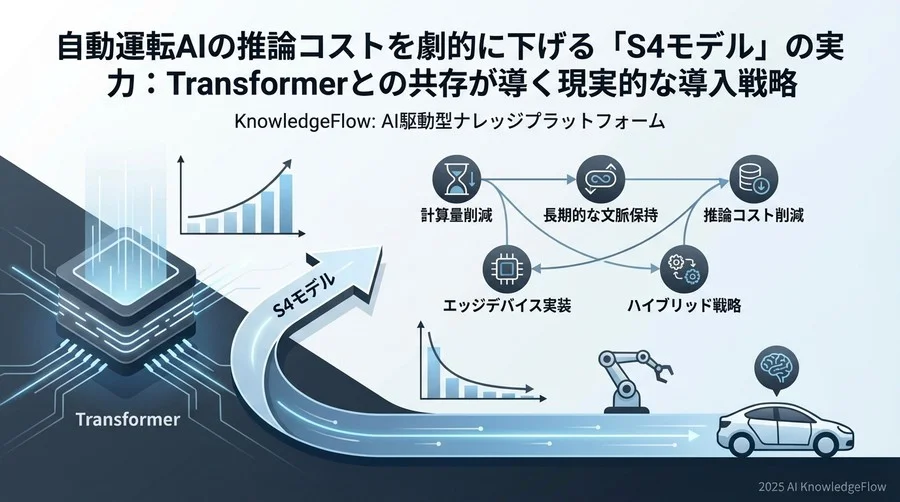 自動運転AIの推論コストを劇的に下げる「S4モデル」の実力：Transformerとの共存が導く現実的な導入戦略

KnowledgeFlow: AI駆動型ナレッジプラットフォーム

計算量削減

長期的な文脈保持

推論コスト削減

エッジデバイス実装

ハイブリッド戦略

S4モデル

Transformer

2025 AI KnowledgeFlow